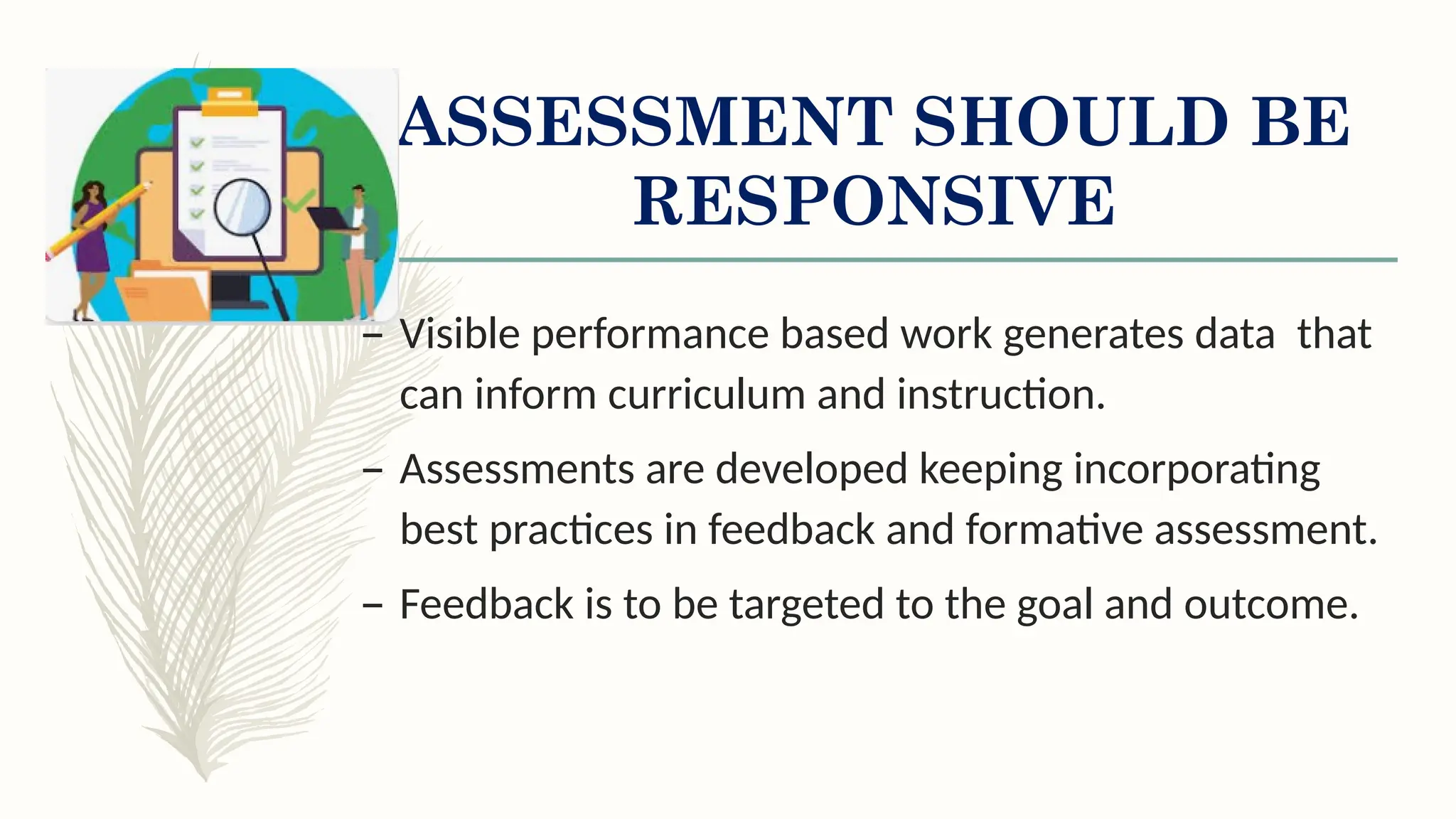 ASSESSMENT SHOULD BE RESPONSIVE

– Visible performance based work generates data  that can inform curriculum and instruction.

– Assessments are developed keeping incorporating best practices in feedback and formative assessment.

– Feedback is to be targeted to the goal and outcome.